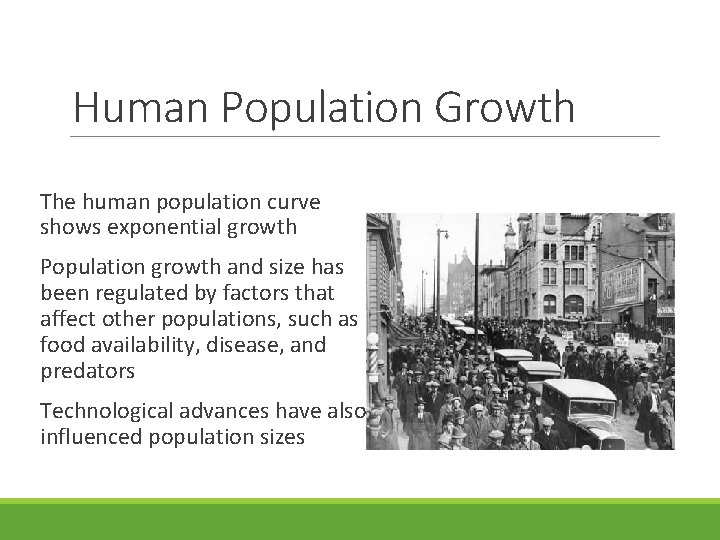 Human Population Growth

The human population curve shows exponential growth

Population growth and size has been regulated by factors that affect other populations, such as food availability, disease, and predators

Technological advances have also influenced population sizes